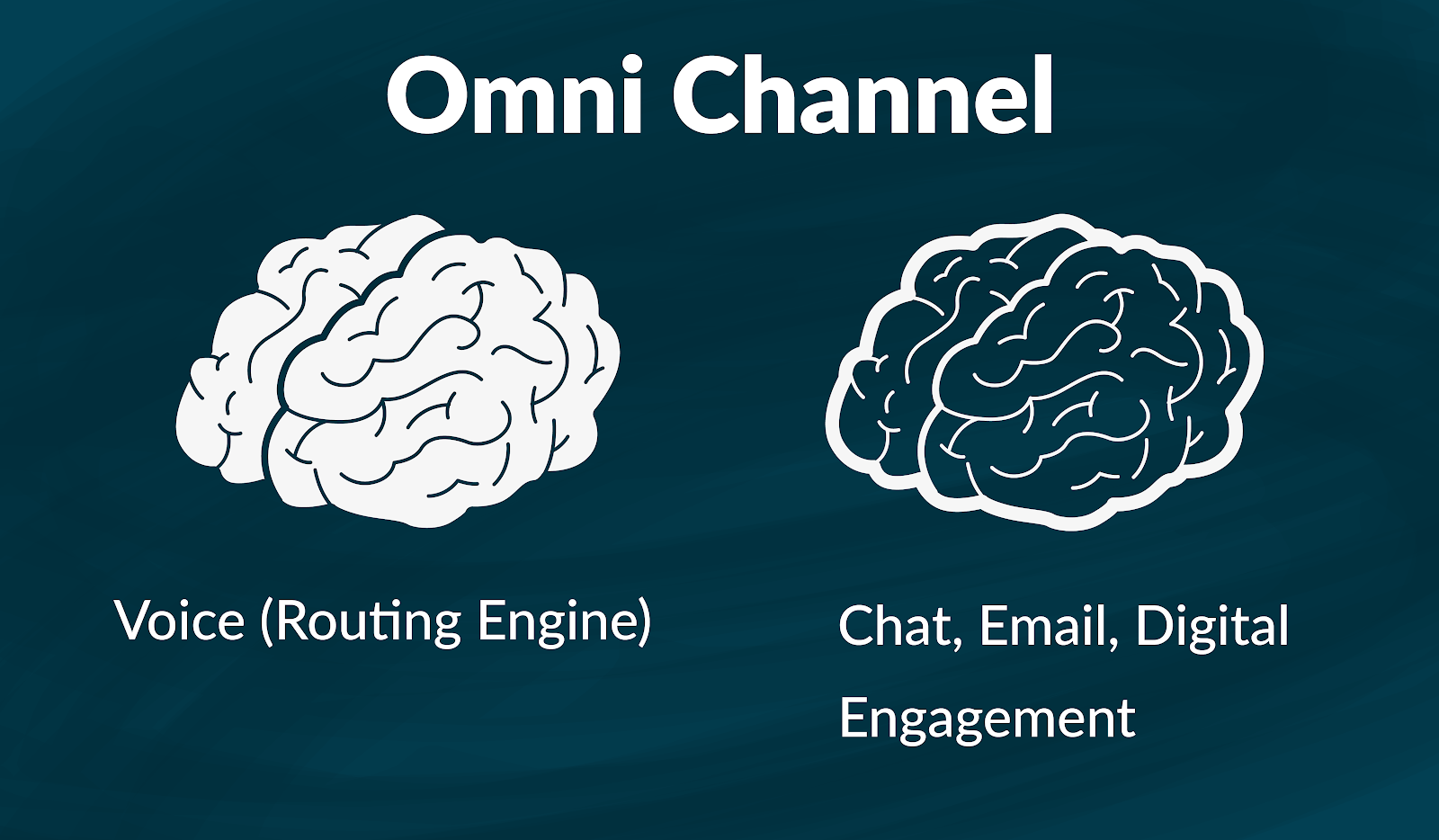 Omni Channel

Voice (Routing Engine)

Chat, Email, Digital Engagement